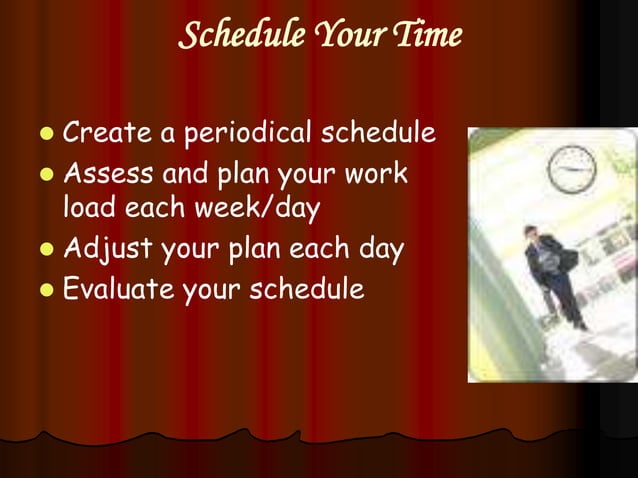 Schedule Your Time

- Create a periodical schedule
- Assess and plan your work load each week/day
- Adjust your plan each day
- Evaluate your schedule